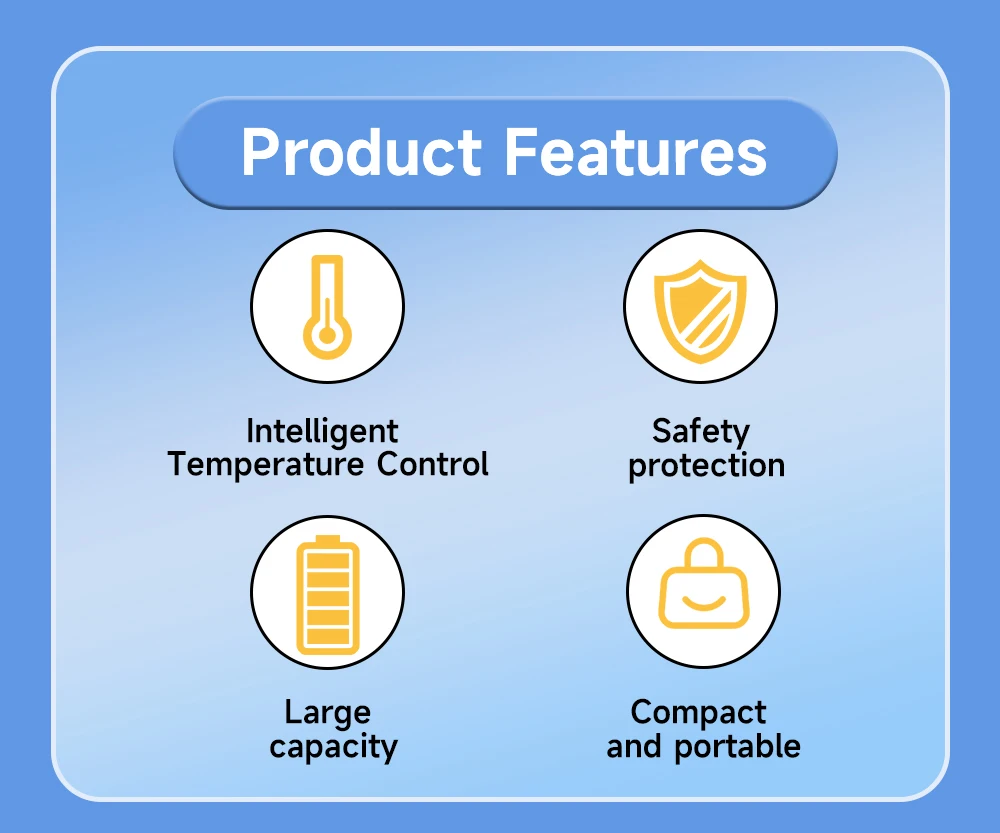 Product Features

Intelligent Temperature Control

Safety protection

Large capacity

Compact and portable